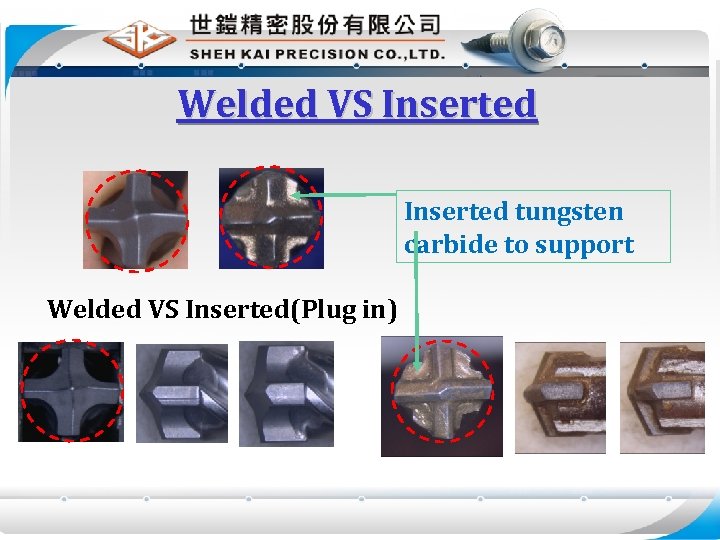 世鎧精密股份有限公司
SHEH KAI PRECISION CO.,LTD.

Welded VS Inserted

Inserted tungsten carbide to support

Welded VS Inserted(Plug in)